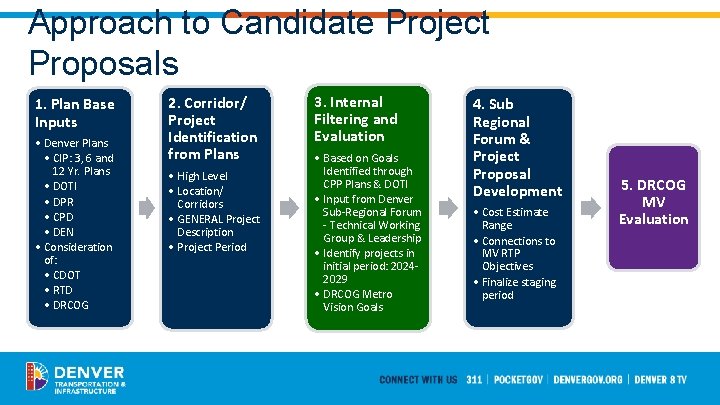 Approach to Candidate Project Proposals

1. Plan Base Inputs
• Denver Plans
• CIP: 3, 6 and 12 Yr. Plans
• DOTI
• DPR
• CPD
• DEN
• Consideration of:
• CDOT
• RTD
• DRCOG

2. Corridor/ Project Identification from Plans
• High Level
• Location/ Corridors
• GENERAL Project Description
• Project Period

3. Internal Filtering and Evaluation
• Based on Goals Identified through CPP Plans & DOTI
• Input from Denver Sub-Regional Forum - Technical Working Group & Leadership
• Identify projects in initial period: 2024-2029
• DRCOG Metro Vision Goals

4. Sub Regional Forum & Project Proposal Development
• Cost Estimate Range
• Connections to MV RTP Objectives
• Finalize staging period

5. DRCOG MV Evaluation

DENVER
TRANSPORTATION & INFRASTRUCTURE

CONNECT WITH US 311 | POCKETGOV | DENVERGOV.ORG | DENVER 8 TV